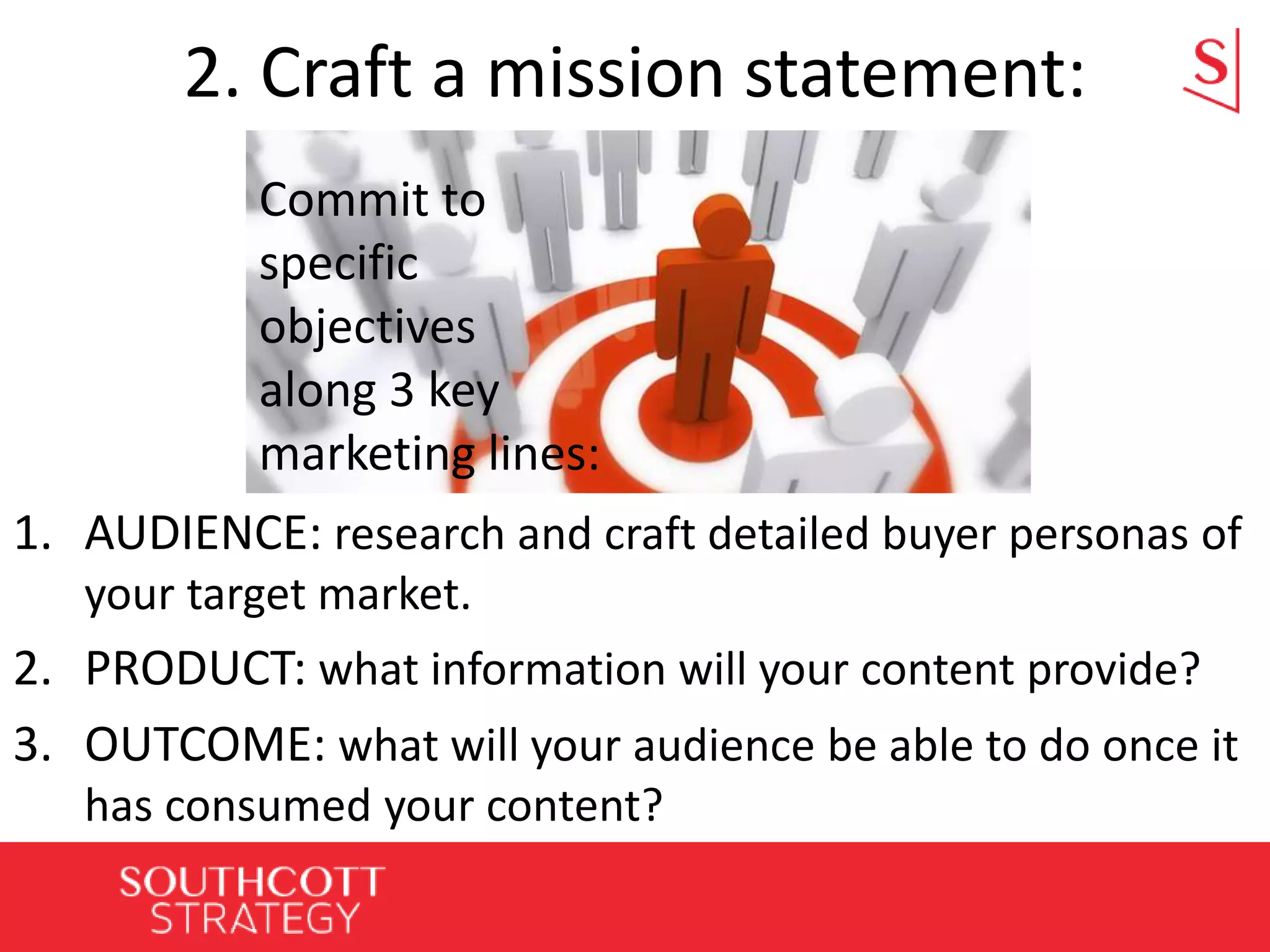 2. Craft a mission statement:

S

Commit to specific objectives along 3 key marketing lines:

1. AUDIENCE: research and craft detailed buyer personas of your target market.
2. PRODUCT: what information will your content provide?
3. OUTCOME: what will your audience be able to do once it has consumed your content?

SOUTHCOTT STRATEGY